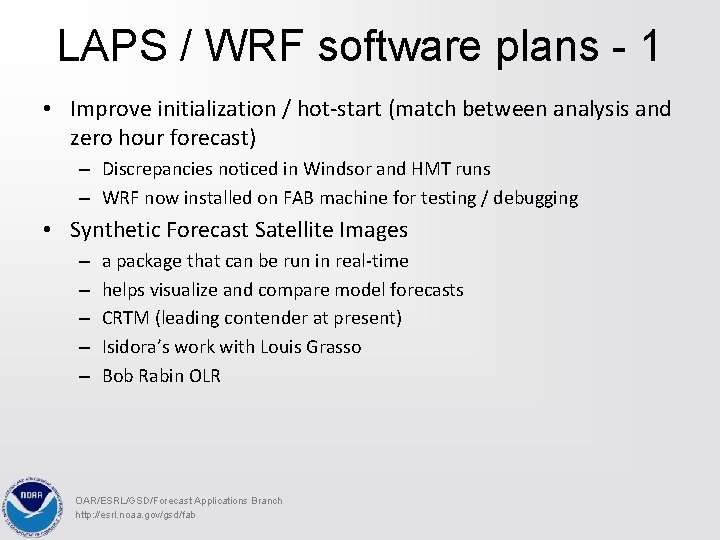 LAPS / WRF software plans - 1

• Improve initialization / hot-start (match between analysis and zero hour forecast)

– Discrepancies noticed in Windsor and HMT runs

– WRF now installed on FAB machine for testing / debugging

• Synthetic Forecast Satellite Images

– a package that can be run in real-time

– helps visualize and compare model forecasts

– CRTM (leading contender at present)

– Isidora's work with Louis Grasso

– Bob Rabin OLR

NOAA

OAR/ESRL/GSD/Forecast Applications Branch
http://esrl.noaa.gov/gsd/fab